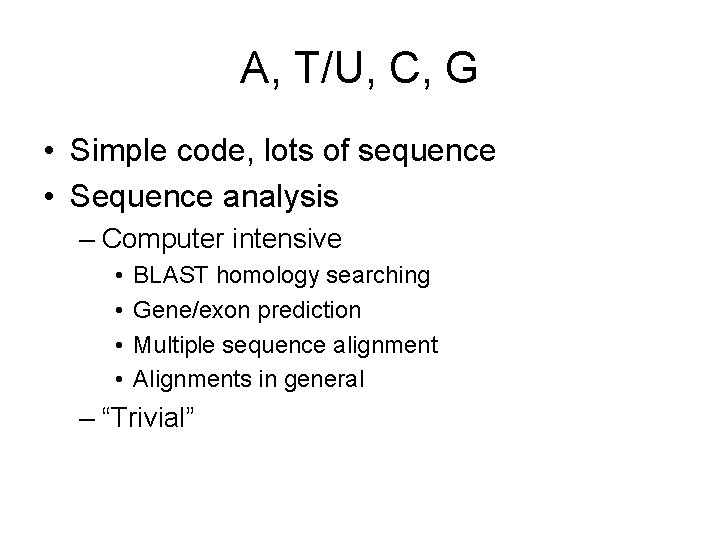 A, T/U, C, G

• Simple code, lots of sequence
• Sequence analysis
– Computer intensive
• BLAST homology searching
• Gene/exon prediction
• Multiple sequence alignment
• Alignments in general
– “Trivial”